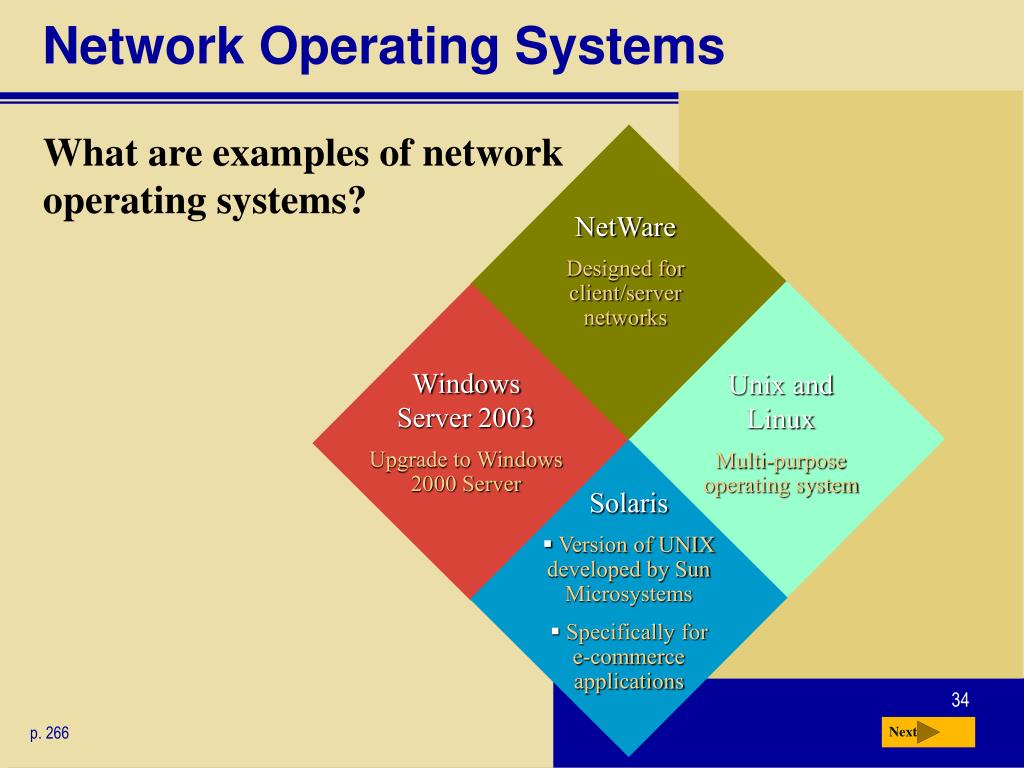 Network Operating Systems

What are examples of network operating systems?

NetWare

Designed for client/server networks

Windows Server 2003

Upgrade to Windows 2000 Server

Unix and Linux

Multi-purpose operating system

Solaris

▪ Version of UNIX developed by Sun Microsystems

▪ Specifically for e-commerce applications

34

p. 266

Next